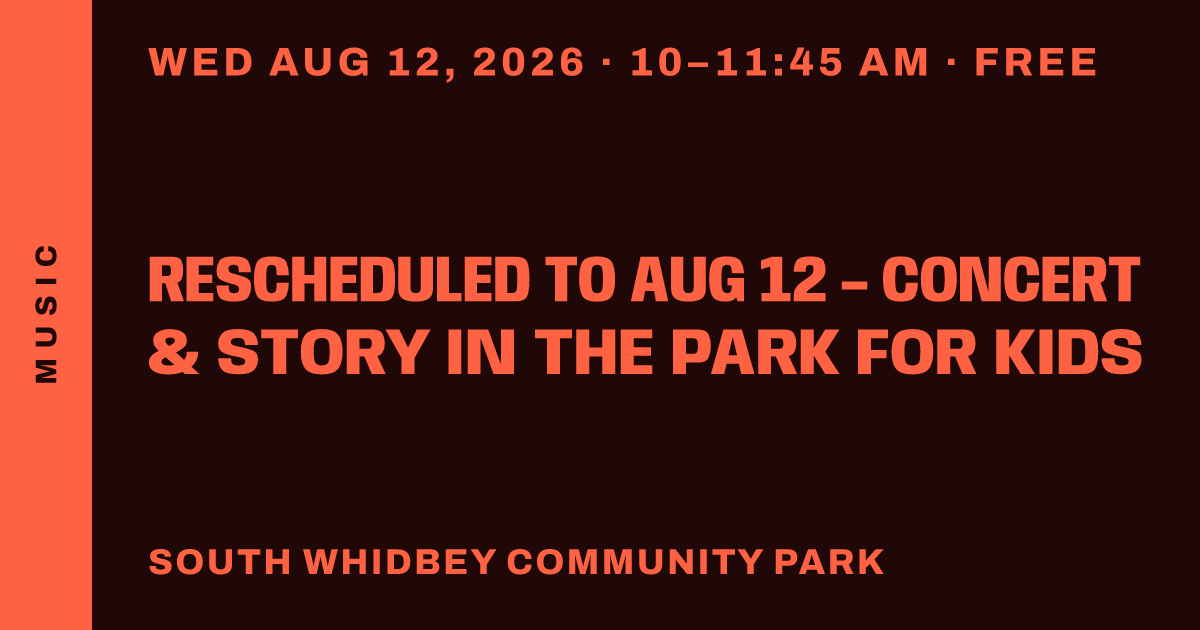 MUSIC

WED AUG 12, 2026 · 10–11:45 AM · FREE

RESCHEDULED TO AUG 12 – CONCERT & STORY IN THE PARK FOR KIDS

SOUTH WHIDBEY COMMUNITY PARK